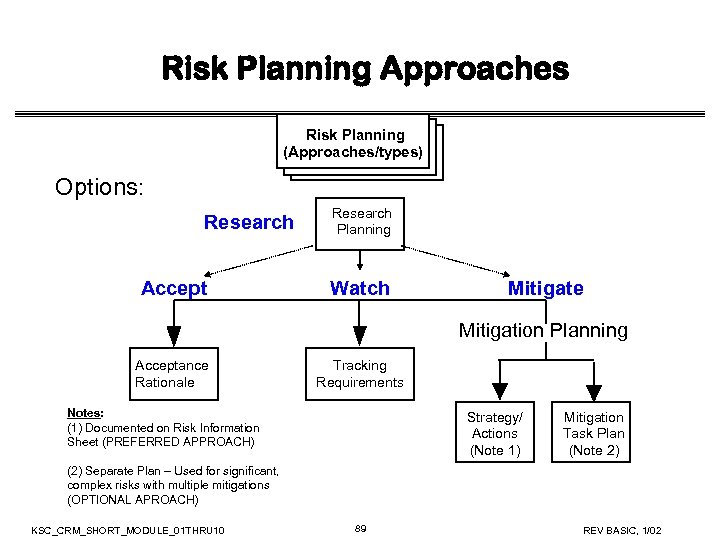 Risk Planning Approaches

Risk Planning (Approaches/types)

Options:

Research

Research Planning

Accept

Watch

Mitigate

Mitigation Planning

Acceptance Rationale

Tracking Requirements

Strategy/ Actions (Note 1)

Mitigation Task Plan (Note 2)

Notes:
(1) Documented on Risk Information Sheet (PREFERRED APPROACH)

(2) Separate Plan – Used for significant, complex risks with multiple mitigations (OPTIONAL APROACH)

KSC_CRM_SHORT_MODULE_01THRU10

89

REV BASIC, 1/02